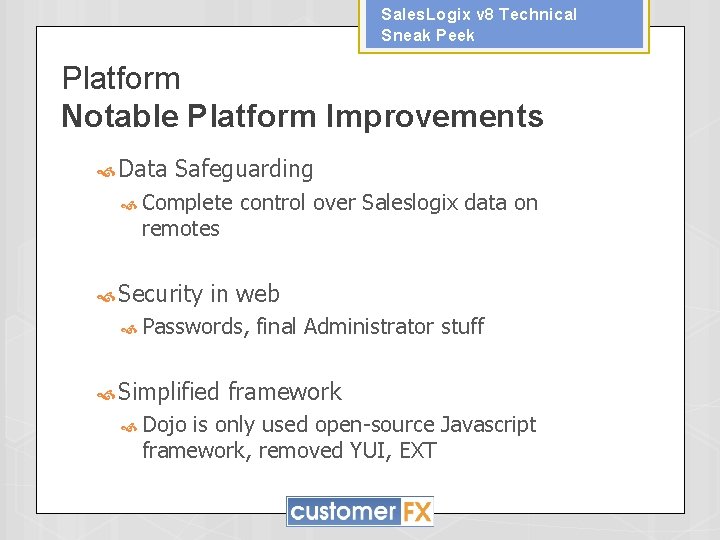 SalesLogix v8 Technical Sneak Peek

Platform
Notable Platform Improvements

Data Safeguarding

Complete control over Saleslogix data on remotes

Security in web

Passwords, final Administrator stuff

Simplified framework

Dojo is only used open-source Javascript framework, removed YUI, EXT

customer FX